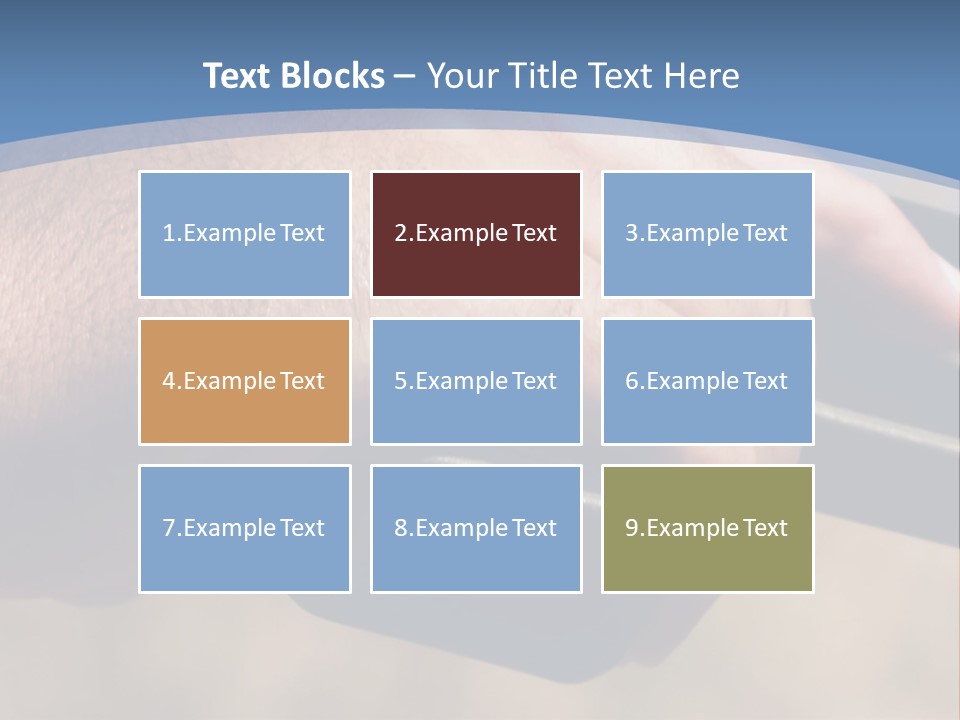 Text Blocks – Your Title Text Here

1.Example Text

2.Example Text

3.Example Text

4.Example Text

5.Example Text

6.Example Text

7.Example Text

8.Example Text

9.Example Text